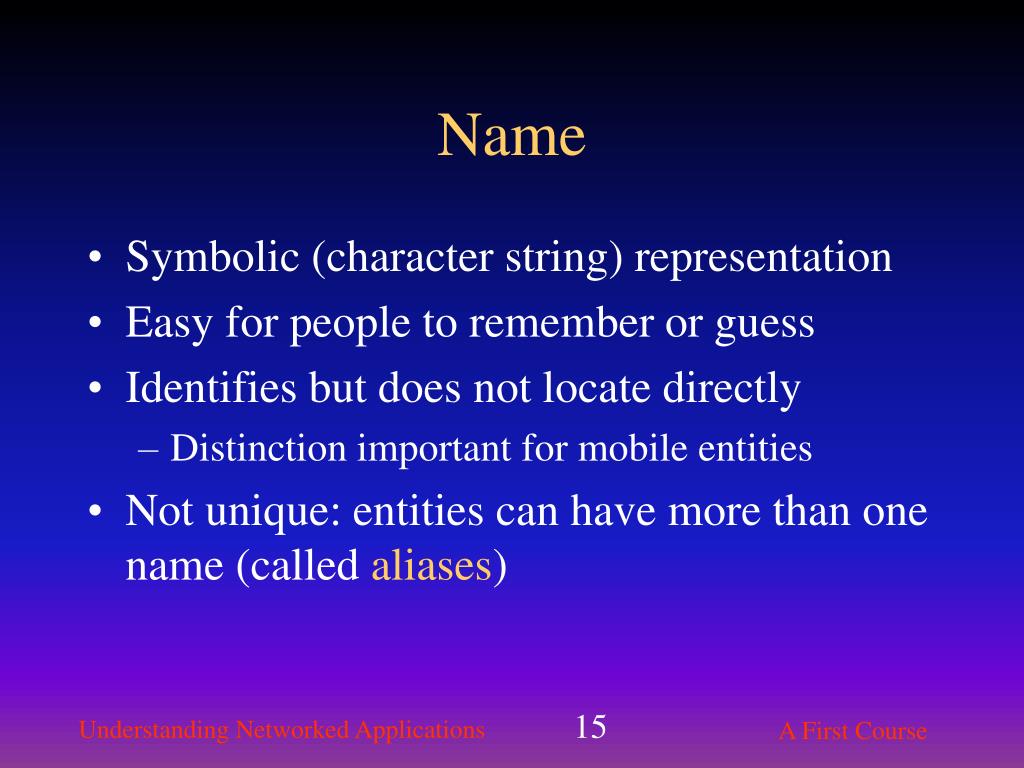 Name

• Symbolic (character string) representation
• Easy for people to remember or guess
• Identifies but does not locate directly
– Distinction important for mobile entities
• Not unique: entities can have more than one name (called aliases)

Understanding Networked Applications 15 A First Course